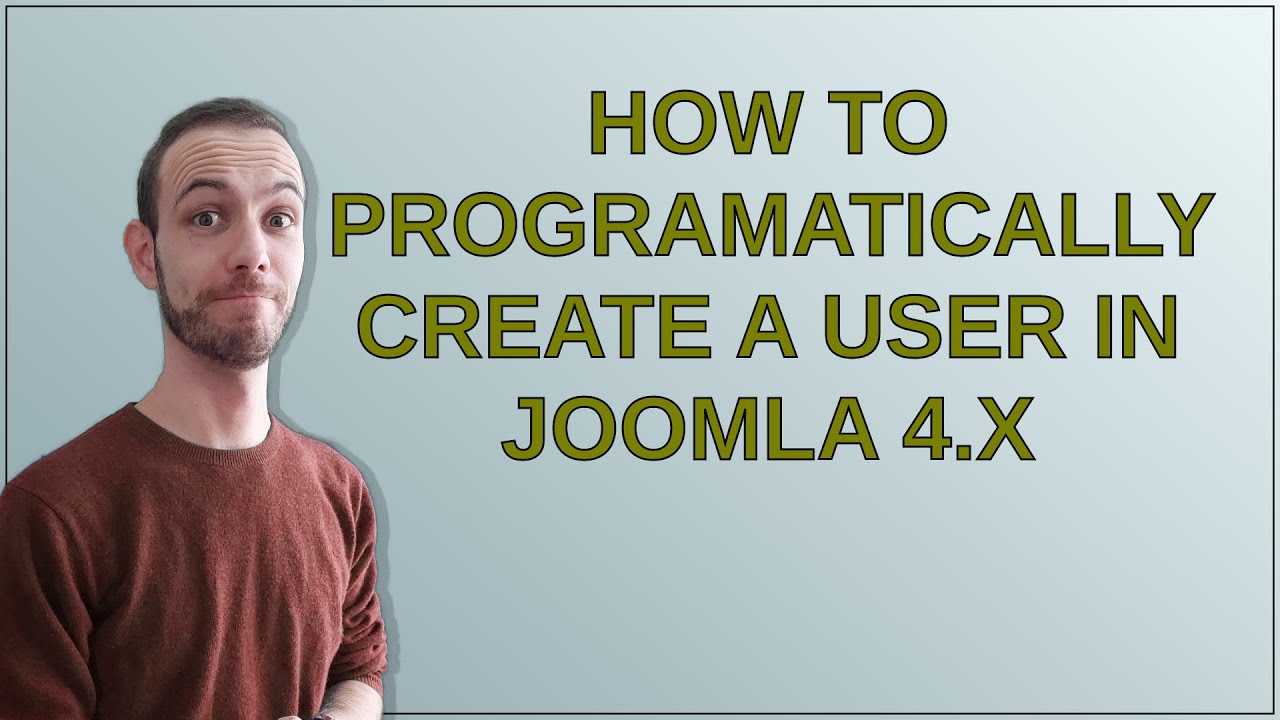 HOW TO PROGRAMATICALLY CREATE A USER IN JOOMLA 4.X